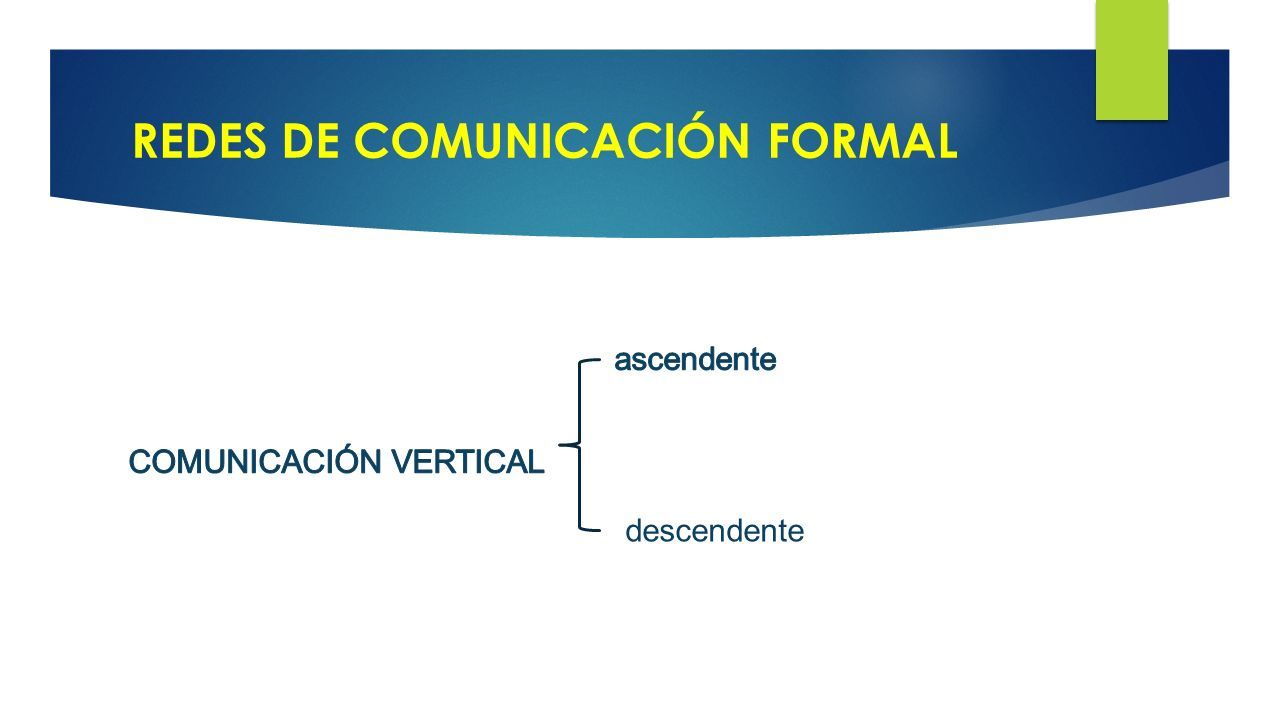 REDES DE COMUNICACIÓN FORMAL

COMUNICACIÓN VERTICAL

ascendente

descendente